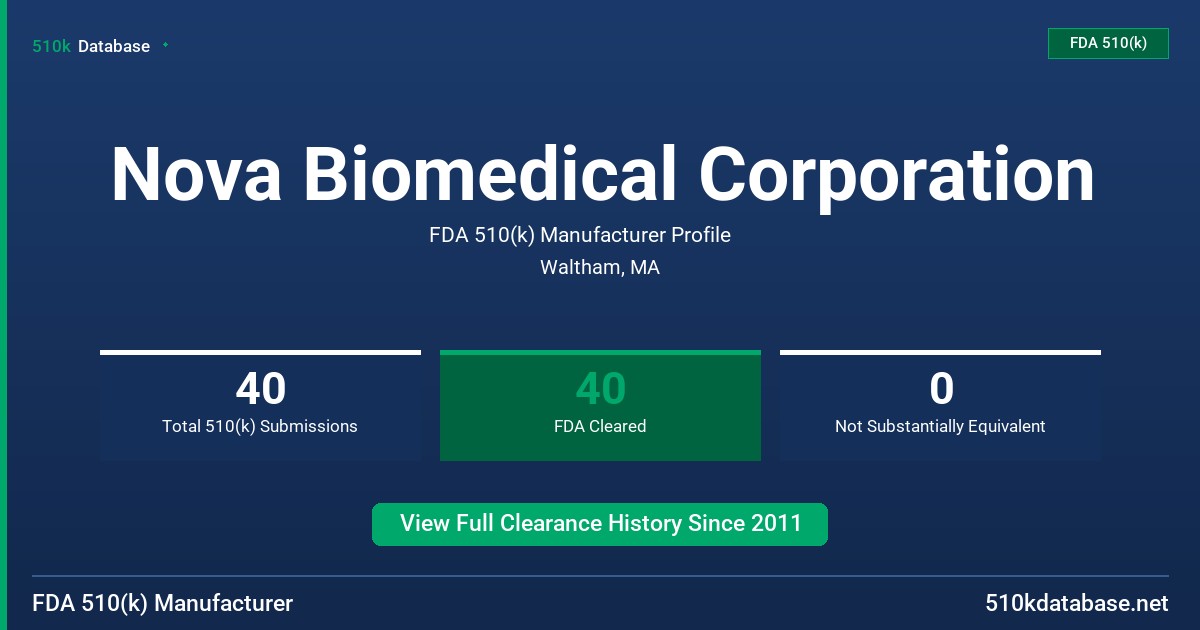 510k Database

FDA 510(k)

Nova Biomedical Corporation

FDA 510(k) Manufacturer Profile

Waltham, MA

40
Total 510(k) Submissions

40
FDA Cleared

0
Not Substantially Equivalent

View Full Clearance History Since 2011

FDA 510(k) Manufacturer

510kdatabase.net